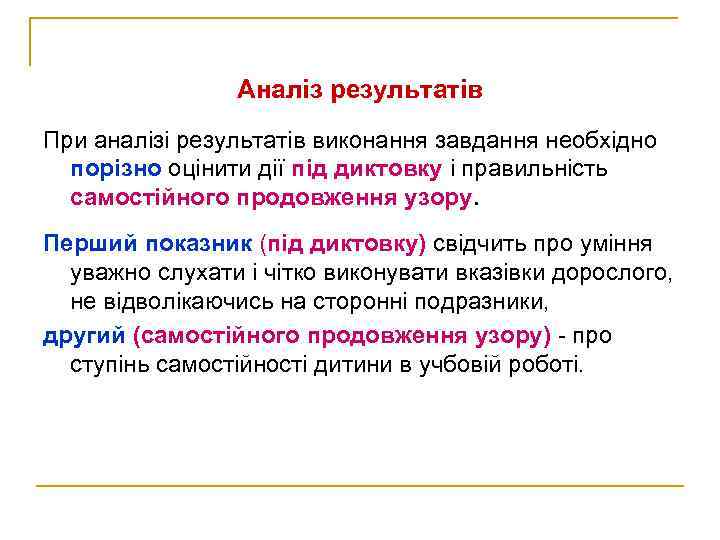 Аналіз результатів

При аналізі результатів виконання завдання необхідно порізно оцінити дії під диктовку і правильність самостійного продовження узору.

Перший показник (під диктовку) свідчить про уміння уважно слухати і чітко виконувати вказівки дорослого, не відволікаючись на сторонні подразники,

другий (самостійного продовження узору) - про ступінь самостійності дитини в учбовій роботі.